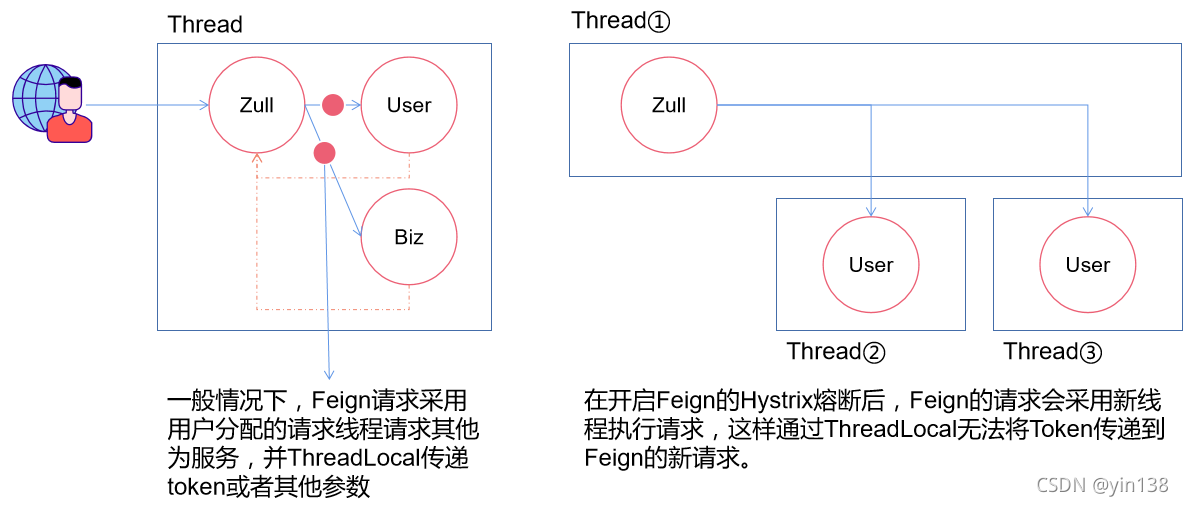 Thread

Zull

User

Biz

一般情况下，Feign请求采用用户分配的请求线程请求其他为服务，并ThreadLocal传递token或者其他参数

Thread①

Zull

User

User

Thread②

Thread③

在开启Feign的Hystrix熔断后，Feign的请求会采用新线程执行请求，这样通过ThreadLocal无法将Token传递到Feign的新请求。

CSDN @yin138